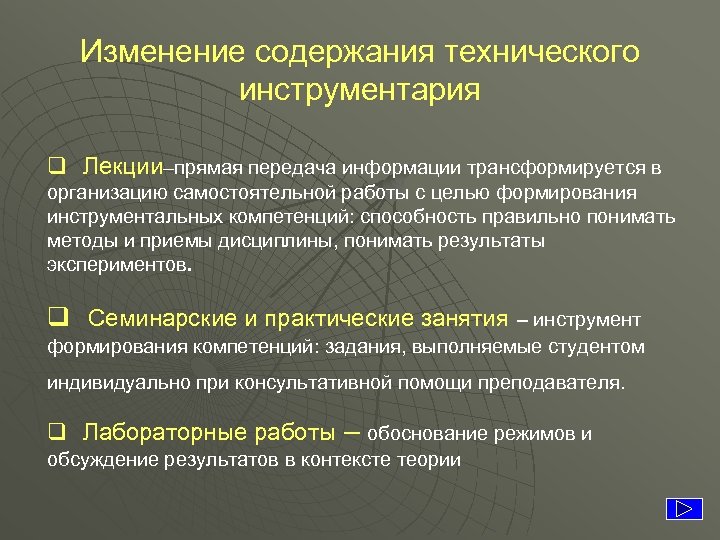 Изменение содержания технического инструментария

❑ Лекции–прямая передача информации трансформируется в организацию самостоятельной работы с целью формирования инструментальных компетенций: способность правильно понимать методы и приемы дисциплины, понимать результаты экспериментов.

❑ Семинарские и практические занятия – инструмент формирования компетенций: задания, выполняемые студентом индивидуально при консультативной помощи преподавателя.

❑ Лабораторные работы – обоснование режимов и обсуждение результатов в контексте теории